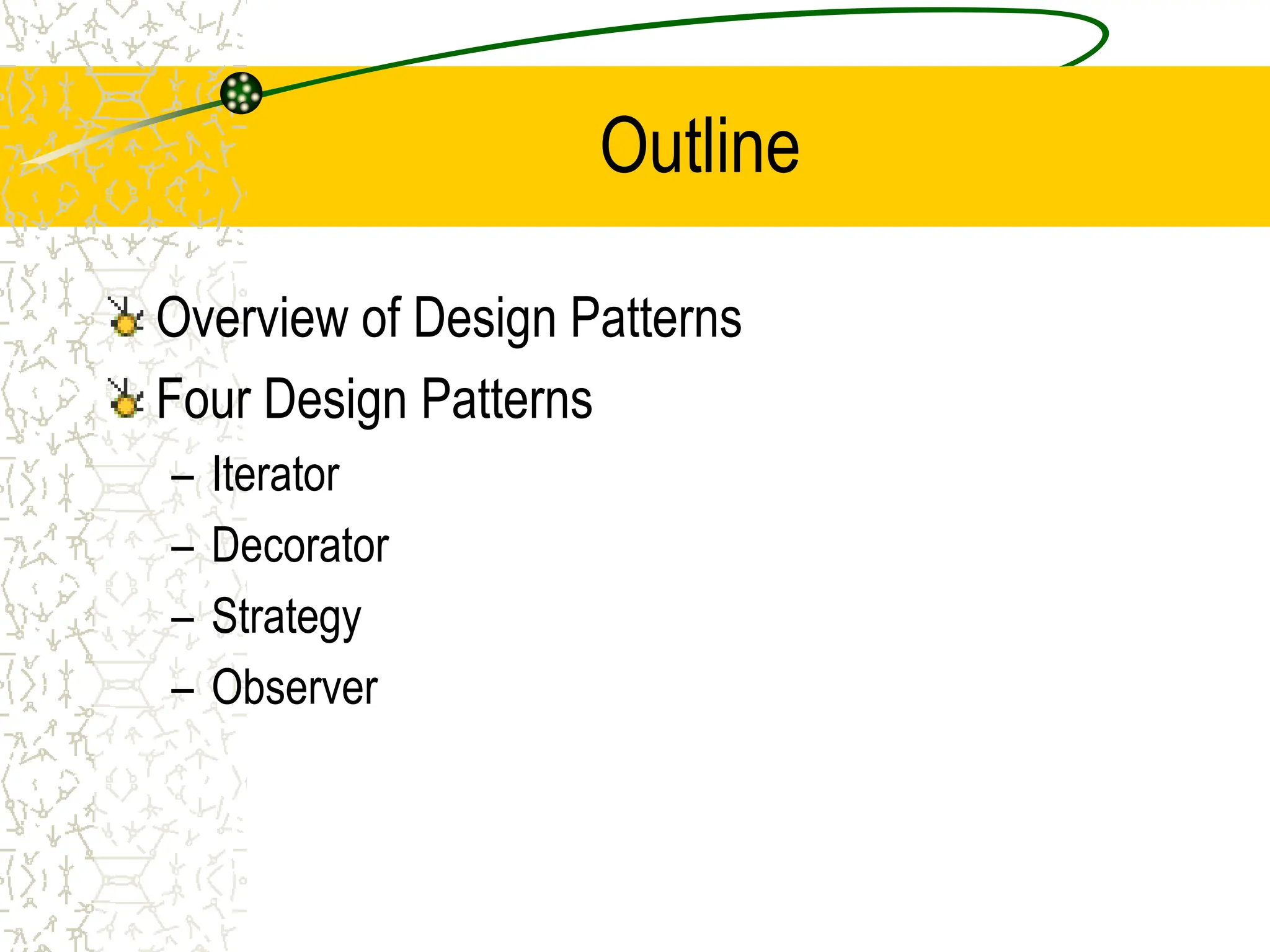 Outline

Overview of Design Patterns

Four Design Patterns

– Iterator

– Decorator

– Strategy

– Observer